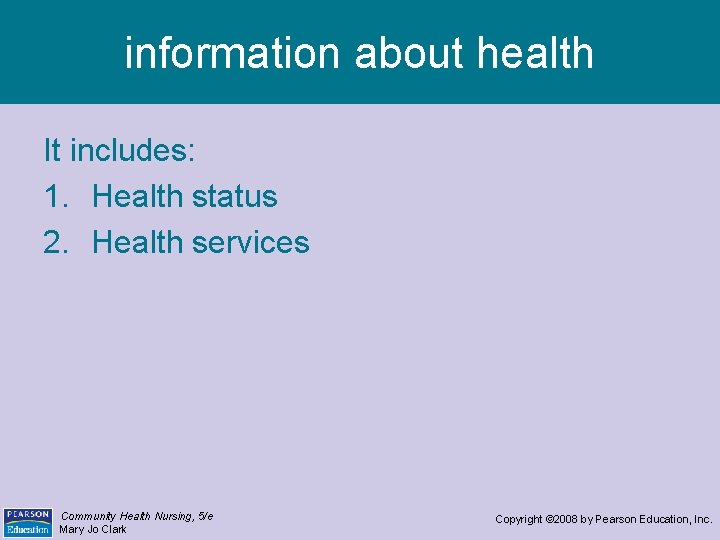 information about health

It includes:

1. Health status
2. Health services

PEARSON Education

Community Health Nursing, 5/e
Mary Jo Clark

Copyright ©2008 by Pearson Education, Inc.